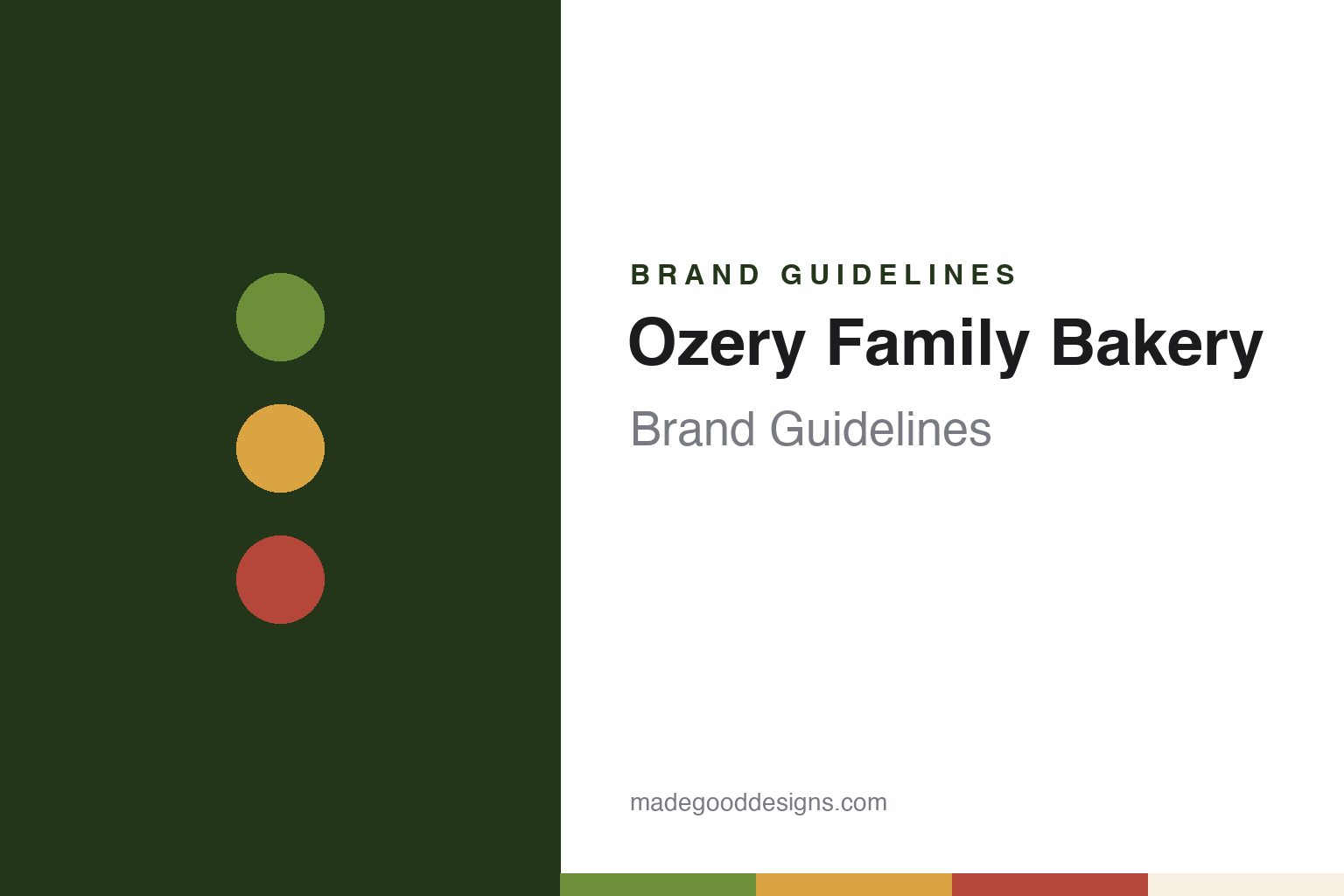 BRAND GUIDELINES

Ozery Family Bakery

Brand Guidelines

madegooddesigns.com